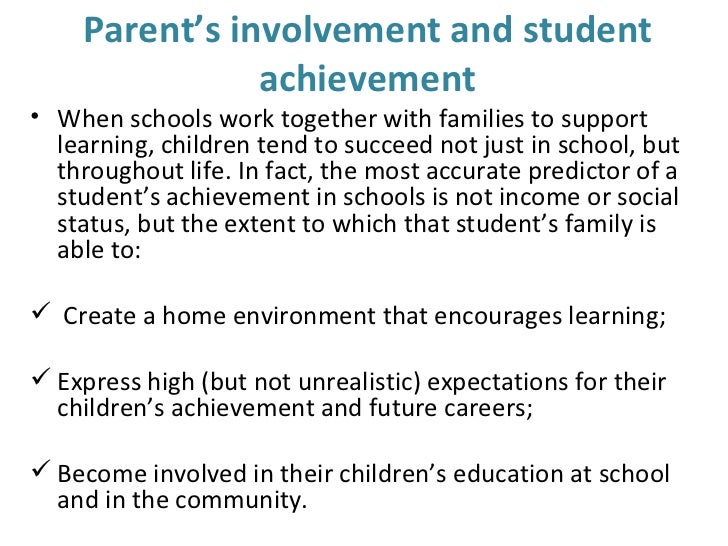 Parent’s involvement and student achievement

• When schools work together with families to support learning, children tend to succeed not just in school, but throughout life. In fact, the most accurate predictor of a student’s achievement in schools is not income or social status, but the extent to which that student’s family is able to:

✓ Create a home environment that encourages learning;

✓ Express high (but not unrealistic) expectations for their children’s achievement and future careers;

✓ Become involved in their children’s education at school and in the community.